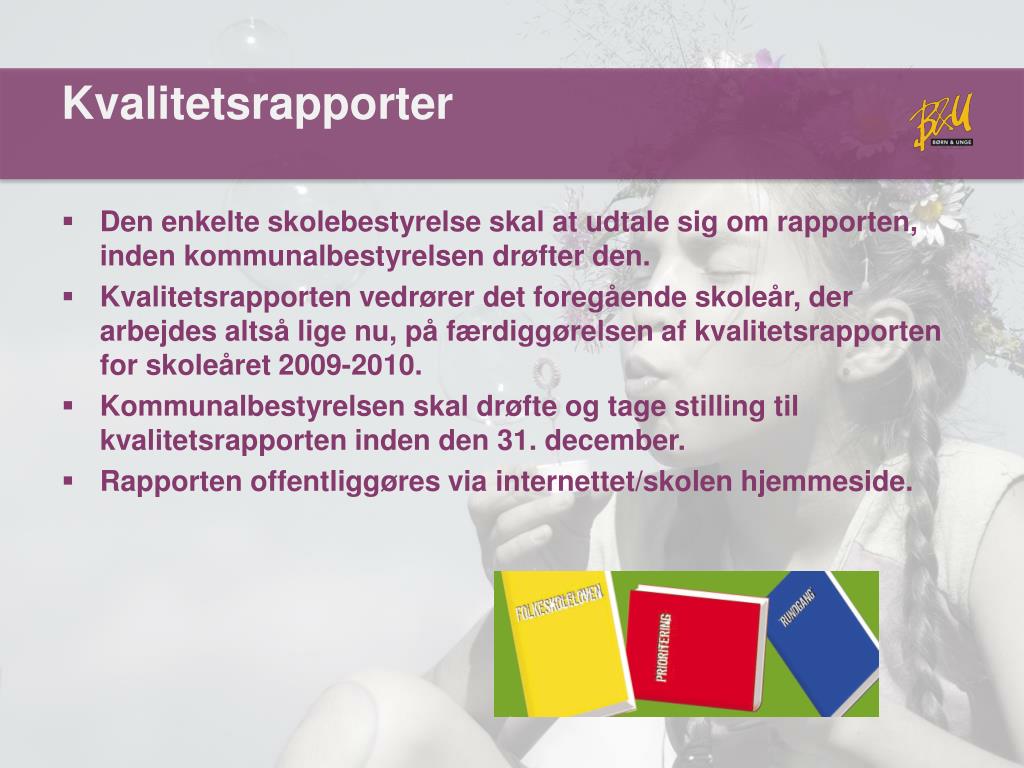 Kvalitetsrapporter

B&U
BØRN & UNGE

▪ Den enkelte skolebestyrelse skal at udtale sig om rapporten, inden kommunalbestyrelsen drøfter den.
▪ Kvalitetsrapporten vedrører det foregående skoleår, der arbejdes altså lige nu, på færdiggørelsen af kvalitetsrapporten for skoleåret 2009-2010.
▪ Kommunalbestyrelsen skal drøfte og tage stilling til kvalitetsrapporten inden den 31. december.
▪ Rapporten offentliggøres via internettet/skolen hjemmeside.

FOLKESKOLELOVEN

PRIORITERING

RUNDGANG